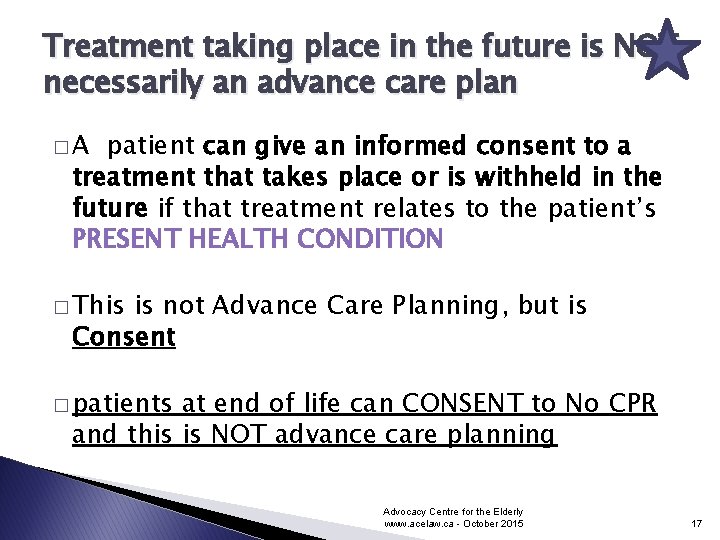 Treatment taking place in the future is NOT necessarily an advance care plan

□ A patient can give an informed consent to a treatment that takes place or is withheld in the future if that treatment relates to the patient's PRESENT HEALTH CONDITION

□ This is not Advance Care Planning, but is Consent

□ patients at end of life can CONSENT to No CPR and this is NOT advance care planning

Advocacy Centre for the Elderly
www.acelaw.ca - October 2015

17